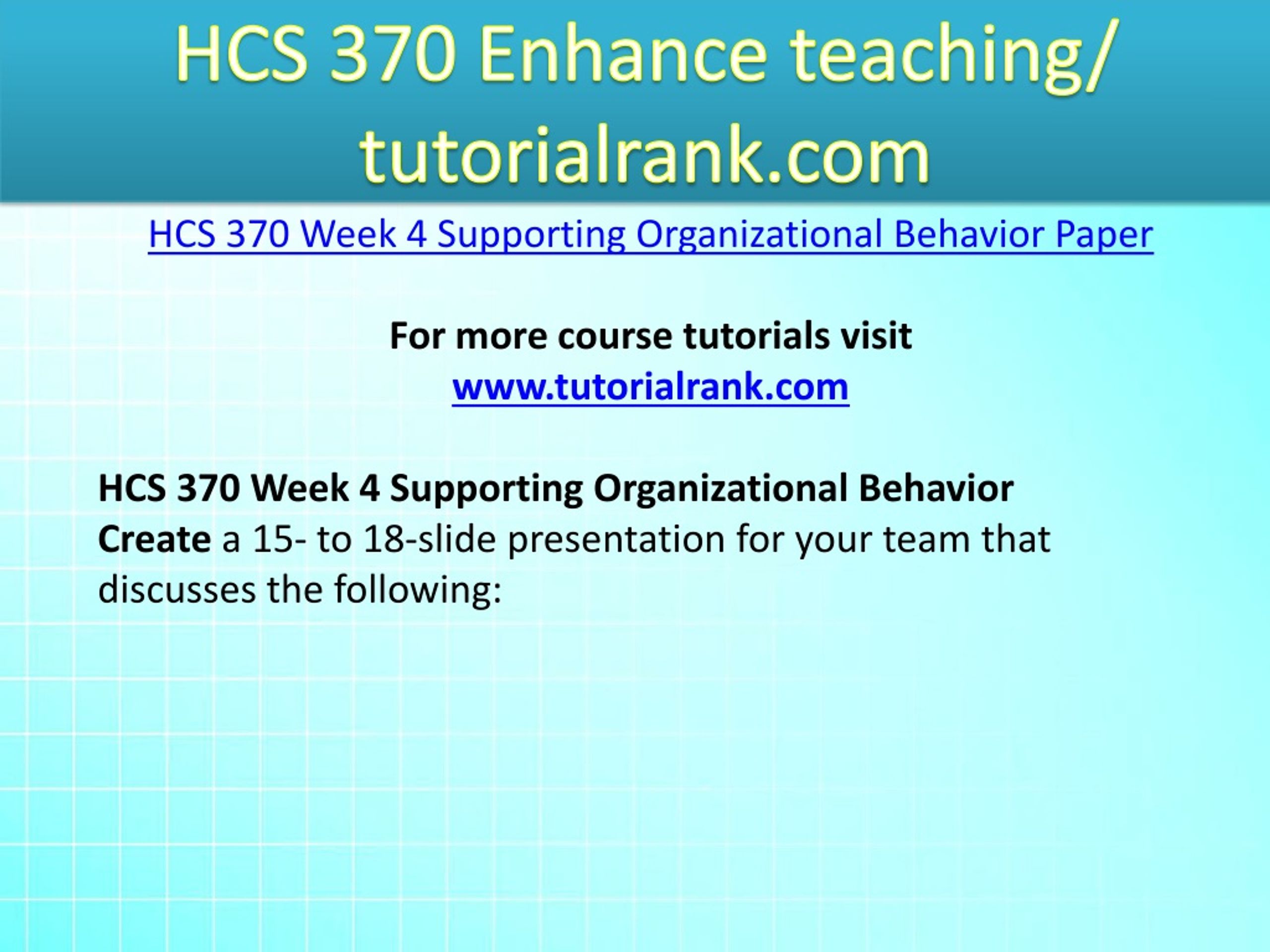 HCS 370 Enhance teaching/ tutorialrank.com

HCS 370 Week 4 Supporting Organizational Behavior Paper

For more course tutorials visit
www.tutorialrank.com

HCS 370 Week 4 Supporting Organizational Behavior
Create a 15- to 18-slide presentation for your team that discusses the following: